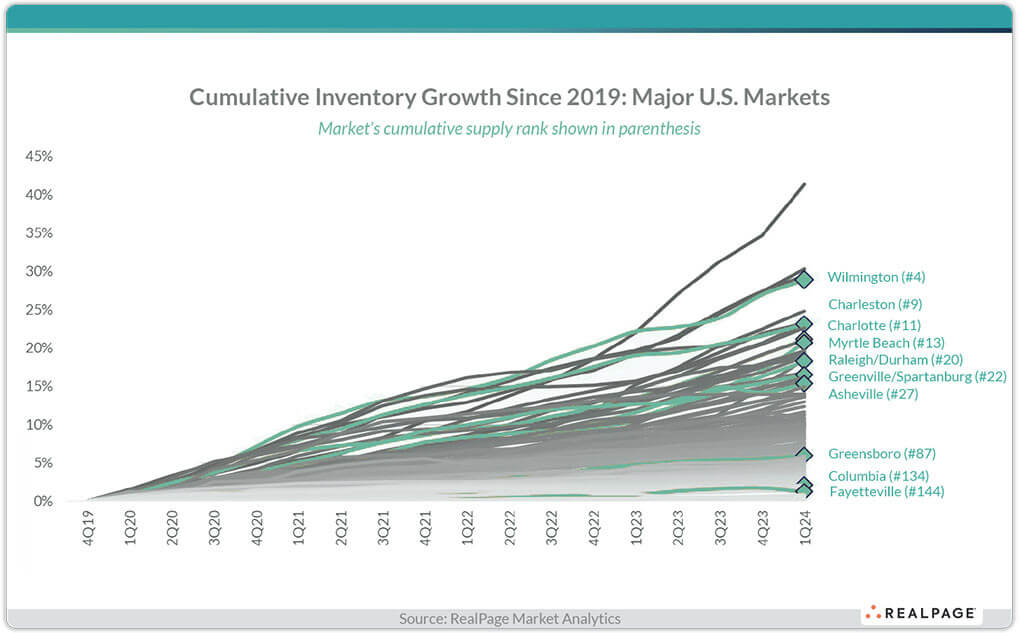 Cumulative Inventory Growth Since 2019: Major U.S. Markets

Market's cumulative supply rank shown in parenthesis

45%
40%
35%
30%
25%
20%
15%
10%
5%
0%

4Q19 1Q20 2Q20 3Q20 4Q20 1Q21 2Q21 3Q21 4Q21 1Q22 2Q22 3Q22 4Q22 1Q23 2Q23 3Q23 4Q23 1Q24

Wilmington (#4)
Charleston (#9)
Charlotte (#11)
Myrtle Beach (#13)
Raleigh/Durham (#20)
Greenville/Spartanburg (#22)
Asheville (#27)
Greensboro (#87)
Columbia (#134)
Fayetteville (#144)

Source: RealPage Market Analytics

REALPAGE